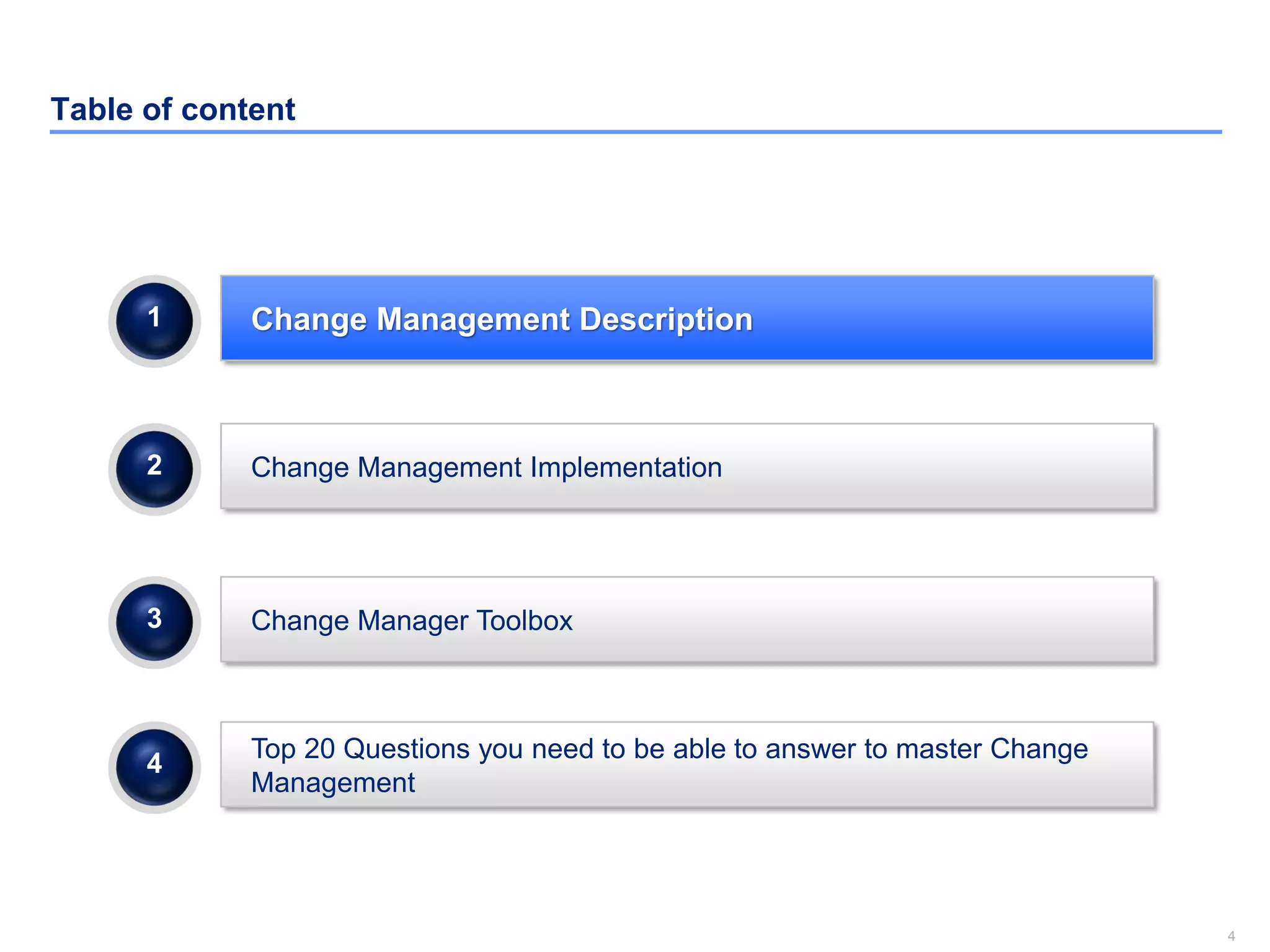 Table of content

1

Change Management Description

2

Change Management Implementation

3

Change Manager Toolbox

4

Top 20 Questions you need to be able to answer to master Change Management

4